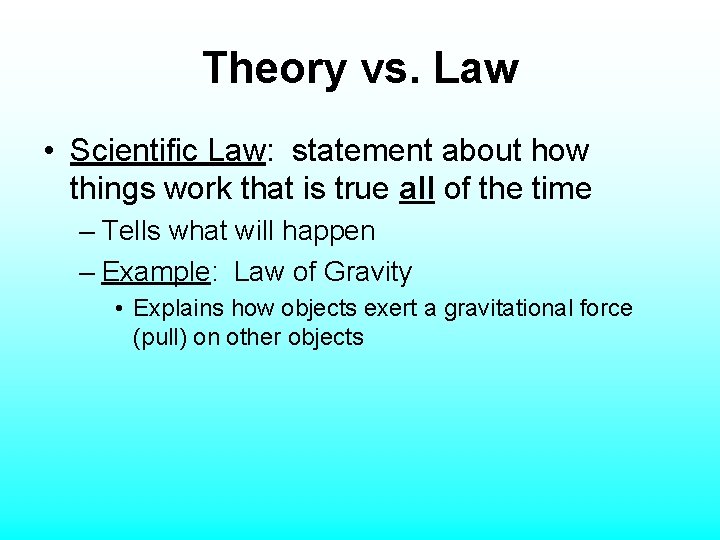 Theory vs. Law

• Scientific Law: statement about how things work that is true all of the time

– Tells what will happen

– Example: Law of Gravity

• Explains how objects exert a gravitational force (pull) on other objects